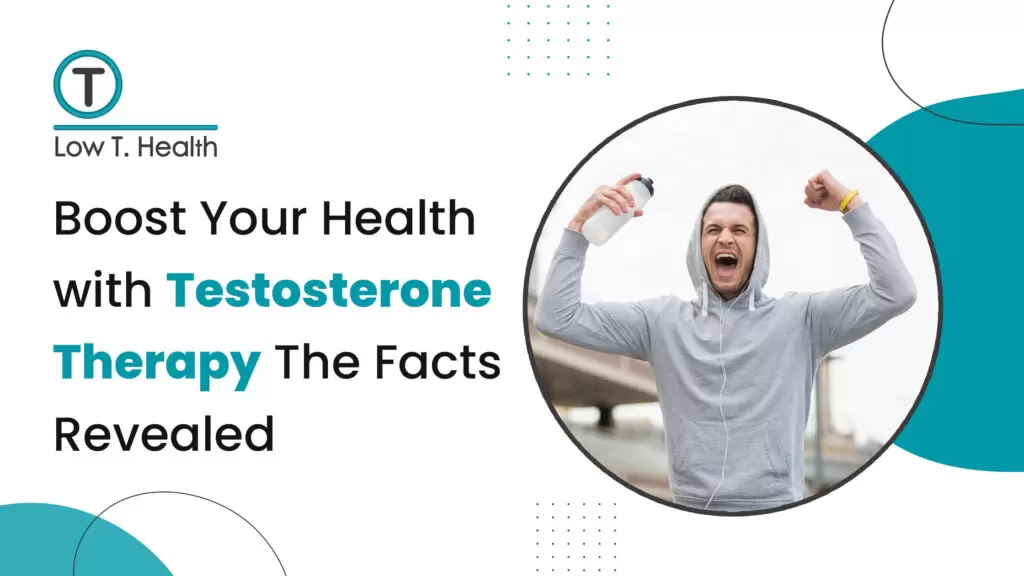 T

Low T. Health

Boost Your Health with Testosterone Therapy The Facts Revealed